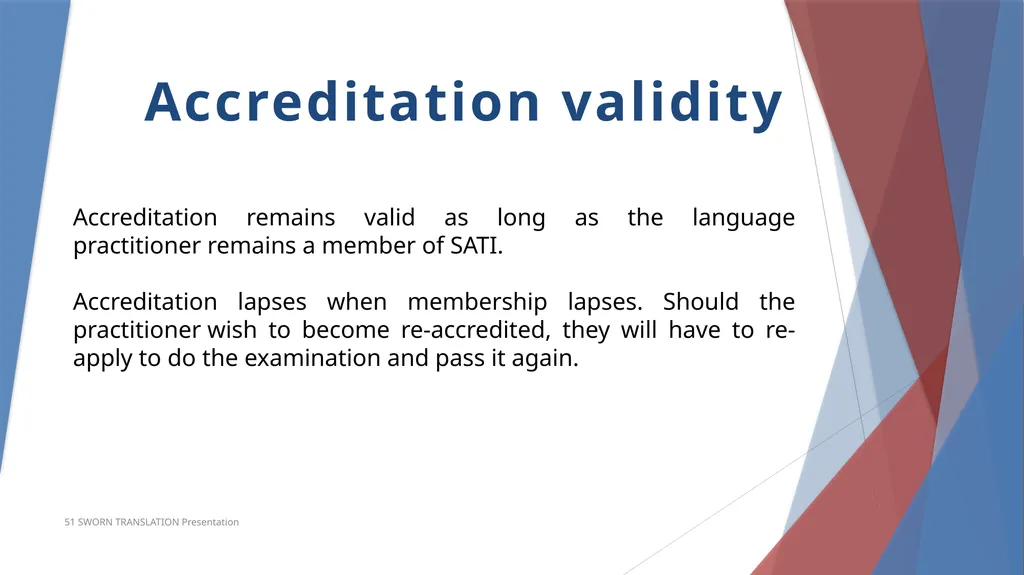 Accreditation validity

Accreditation remains valid as long as the language practitioner remains a member of SATI.

Accreditation lapses when membership lapses. Should the practitioner wish to become re-accredited, they will have to re-apply to do the examination and pass it again.

51 SWORN TRANSLATION Presentation